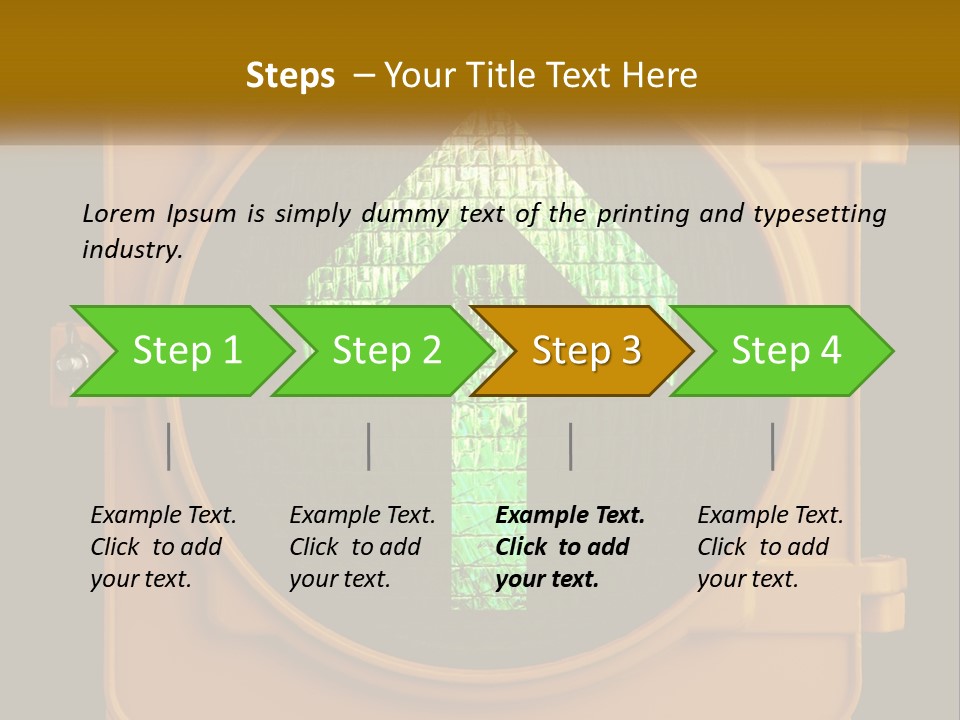 Steps – Your Title Text Here

Lorem Ipsum is simply dummy text of the printing and typesetting industry.

Step 1

Step 2

Step 3

Step 4

Example Text. Click to add your text.

Example Text. Click to add your text.

Example Text. Click to add your text.

Example Text. Click to add your text.